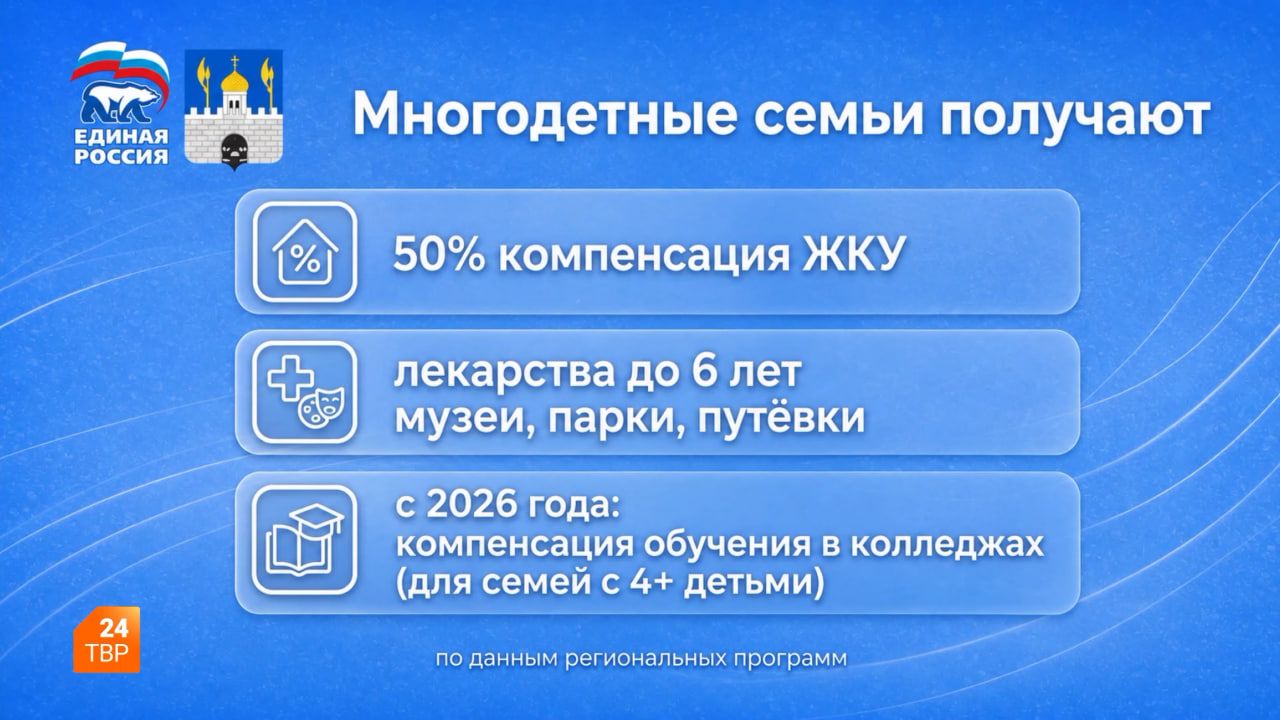 ЕДИНАЯ РОССИЯ

Многодетные семьи получают

50% компенсация ЖКУ

лекарства до 6 лет
музеи, парки, путёвки

с 2026 года:
компенсация обучения в колледжах
(для семей с 4+ детьми)

24 ТВР

по данным региональных программ